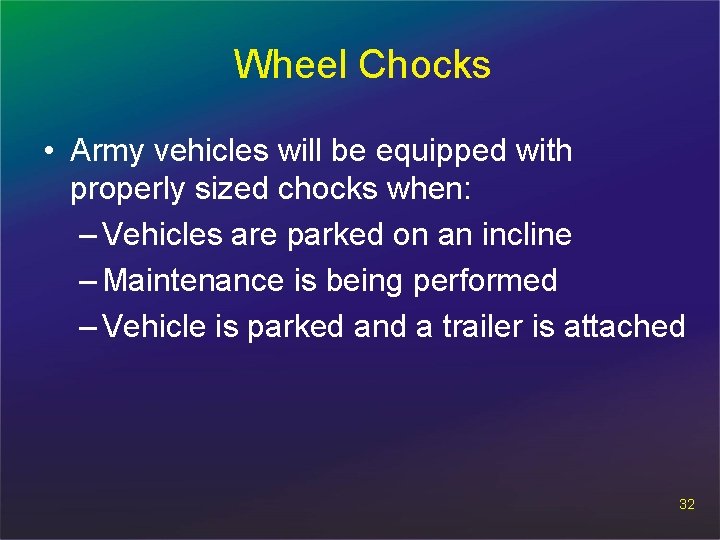 Wheel Chocks

• Army vehicles will be equipped with properly sized chocks when:
– Vehicles are parked on an incline
– Maintenance is being performed
– Vehicle is parked and a trailer is attached

32